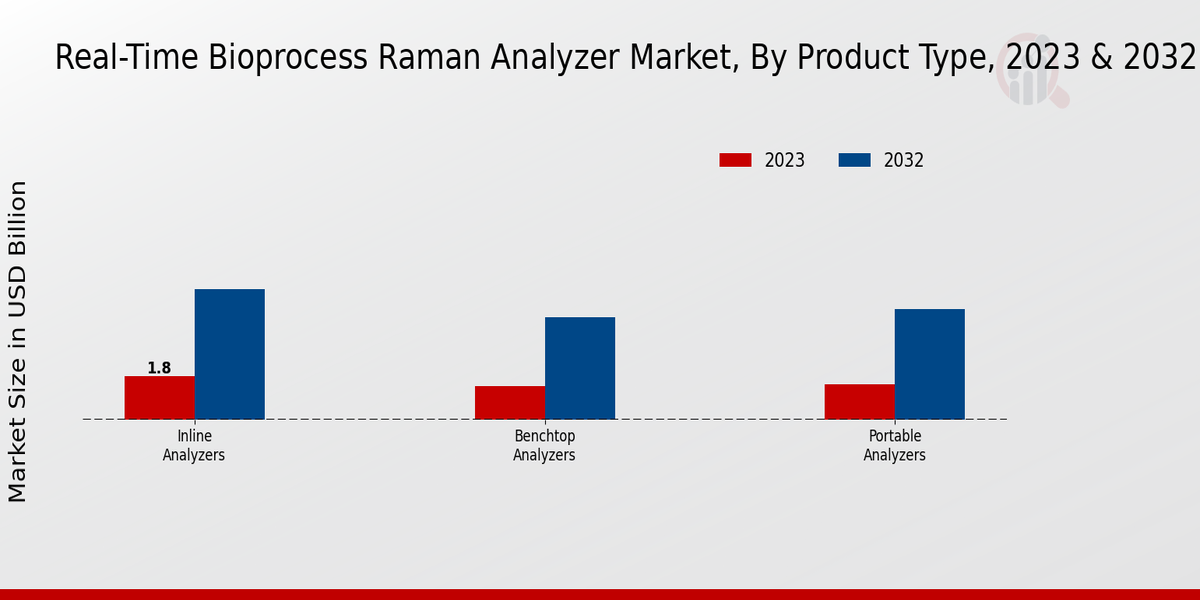 Real-Time Bioprocess Raman Analyzer Market, By Product Type, 2023 & 2032

2023
2032

Market Size in USD Billion

1.8

Inline Analyzers

Benchtop Analyzers

Portable Analyzers